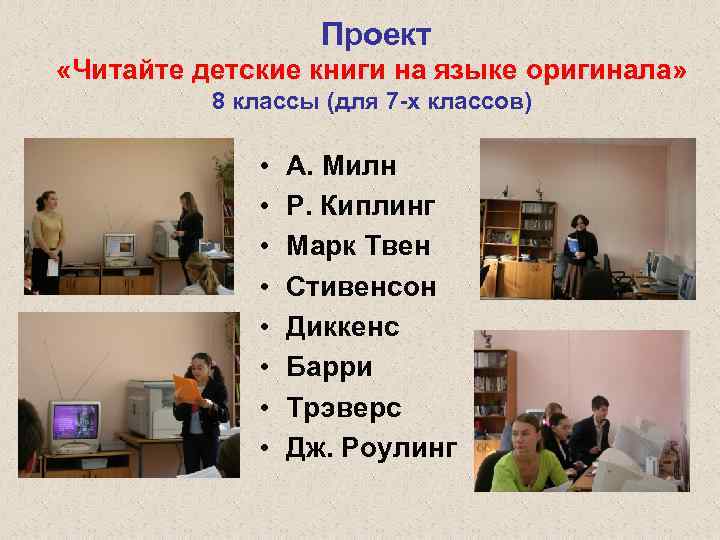 Проект
«Читайте детские книги на языке оригинала»
8 классы (для 7-х классов)

• А. Милн
• Р. Киплинг
• Марк Твен
• Стивенсон
• Диккенс
• Барри
• Трэверс
• Дж. Роулинг